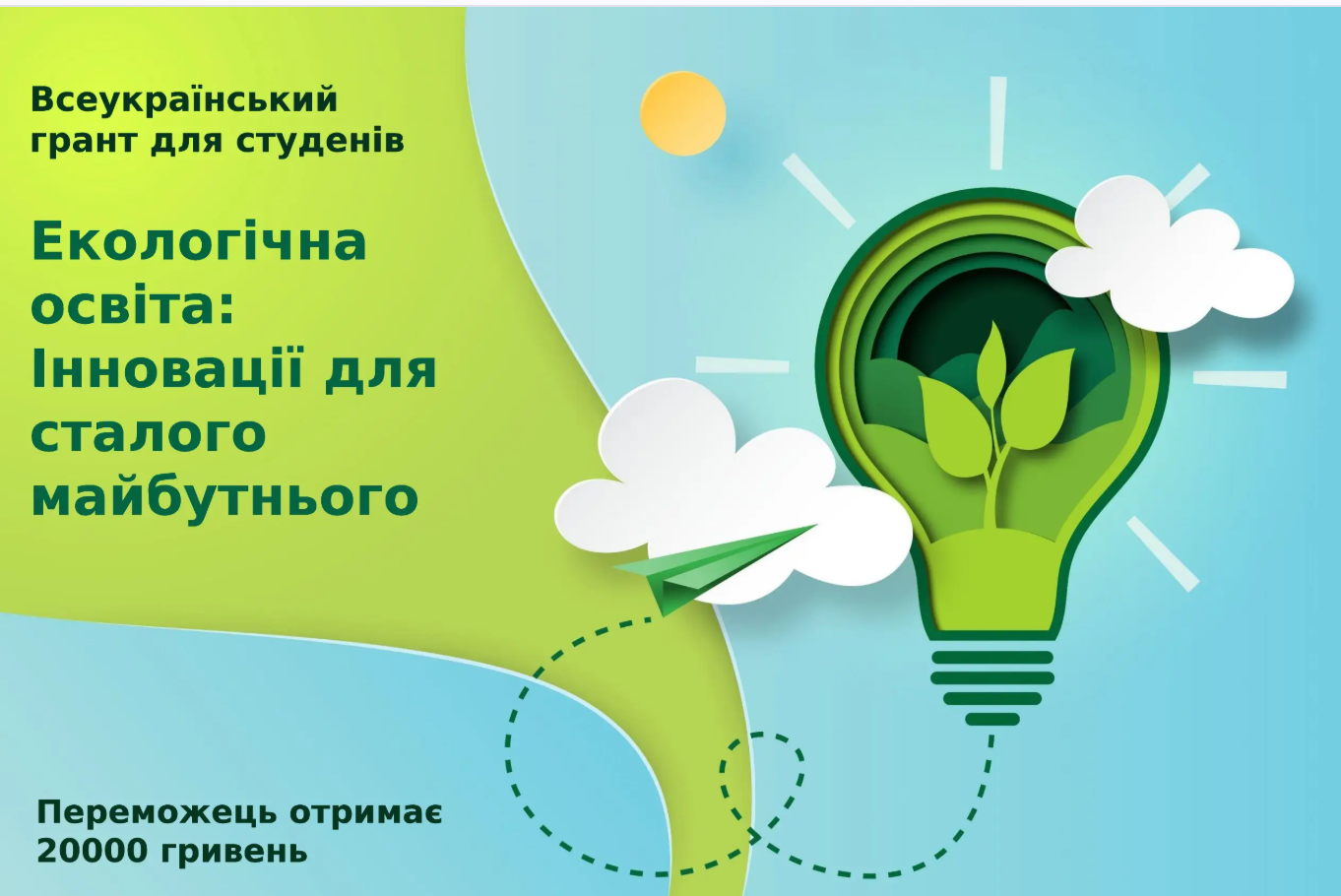 Всеукраїнський грант для студенів

Екологічна освіта: Інновації для сталого майбутнього

Переможець отримає 20000 гривень